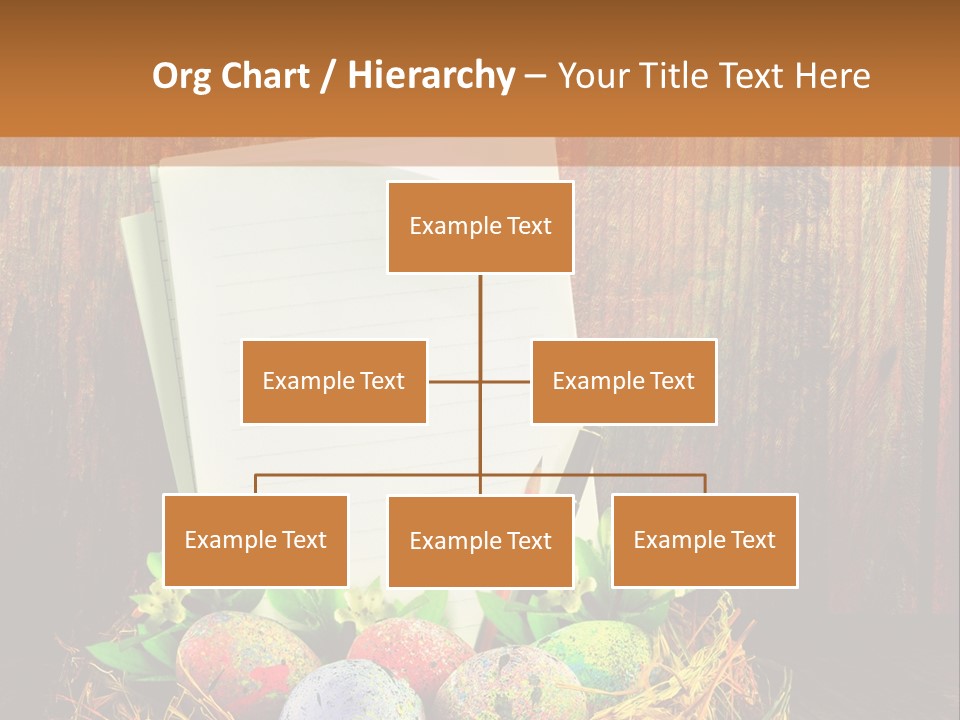 Org Chart / Hierarchy – Your Title Text Here

Example Text

Example Text

Example Text

Example Text

Example Text

Example Text